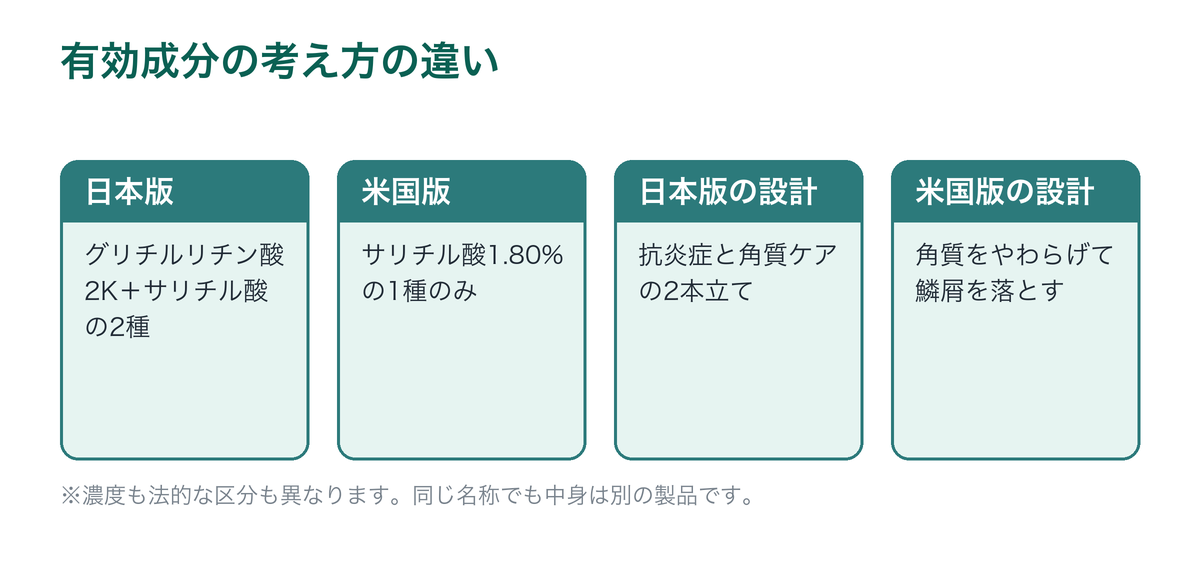 有効成分の考え方の違い

日本版

グリチルリチン酸2K＋サリチル酸の2種

米国版

サリチル酸1.80%の1種のみ

日本版の設計

抗炎症と角質ケアの2本立て

米国版の設計

角質をやわらげて鱗屑を落とす

※濃度も法的な区分も異なります。同じ名称でも中身は別の製品です。